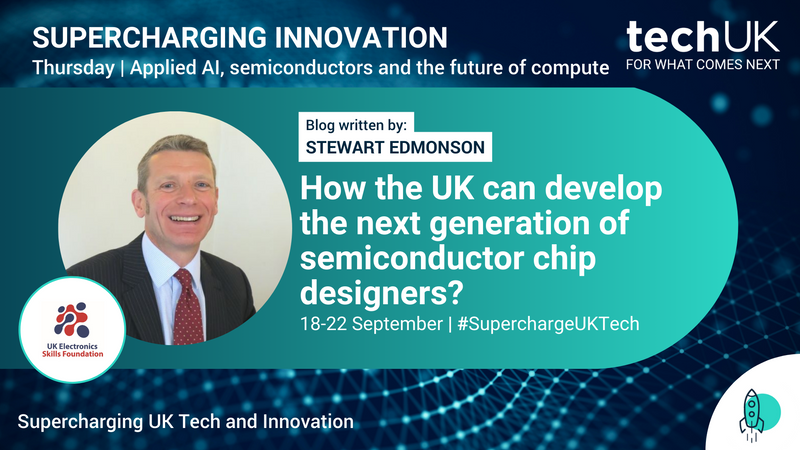 SUPERCHARGING INNOVATION
Thursday | Applied AI, semiconductors and the future of compute

techUK
FOR WHAT COMES NEXT

Blog written by:
STEWART EDMONSON

How the UK can develop the next generation of semiconductor chip designers?

18-22 September | #SuperchargeUKTech

UK Electronics Skills Foundation

Supercharging UK Tech and Innovation